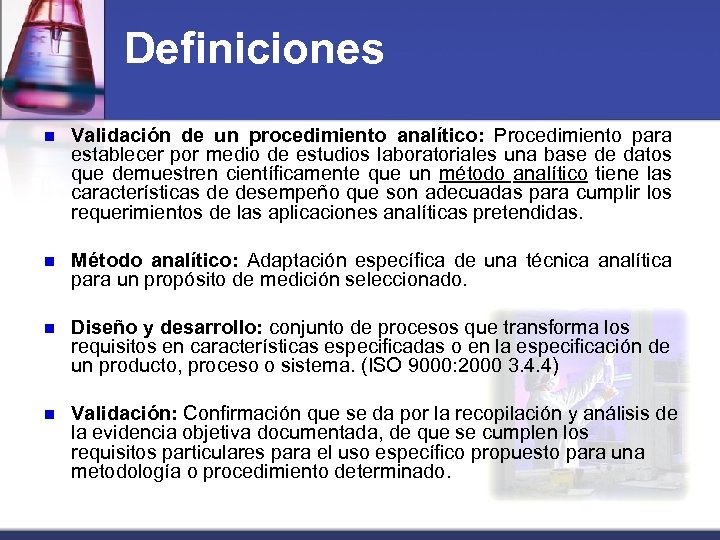 Definiciones

Validación de un procedimiento analítico: Procedimiento para establecer por medio de estudios laboratoriales una base de datos que demuestren científicamente que un método analítico tiene las características de desempeño que son adecuadas para cumplir los requerimientos de las aplicaciones analíticas pretendidas.

Método analítico: Adaptación específica de una técnica analítica para un propósito de medición seleccionado.

Diseño y desarrollo: conjunto de procesos que transforma los requisitos en características especificadas o en la especificación de un producto, proceso o sistema. (ISO 9000:2000 3.4.4)

Validación: Confirmación que se da por la recopilación y análisis de la evidencia objetiva documentada, de que se cumplen los requisitos particulares para el uso específico propuesto para una metodología o procedimiento determinado.